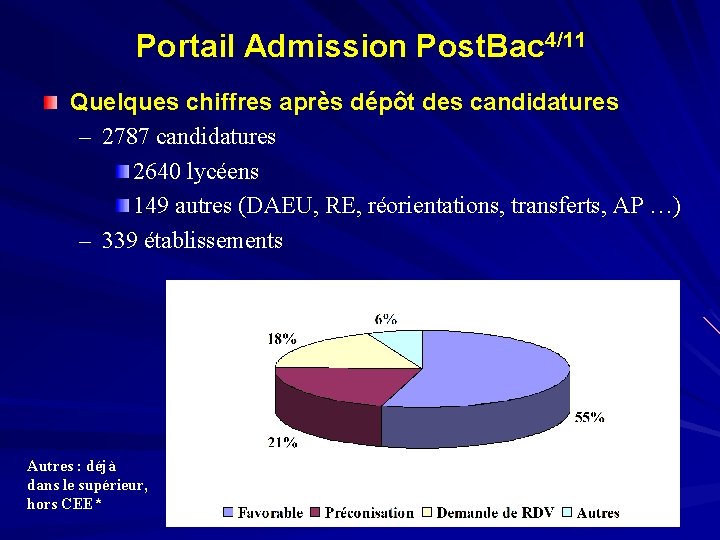 Portail Admission PostBac$^{4/11}$

Quelques chiffres après dépôt des candidatures

– 2787 candidatures

2640 lycéens

149 autres (DAEU, RE, réorientations, transferts, AP …)

– 339 établissements

6%
18%
55%
21%

Favorable
Préconisation
Demande de RDV
Autres

Autres : déjà dans le supérieur, hors CEE*